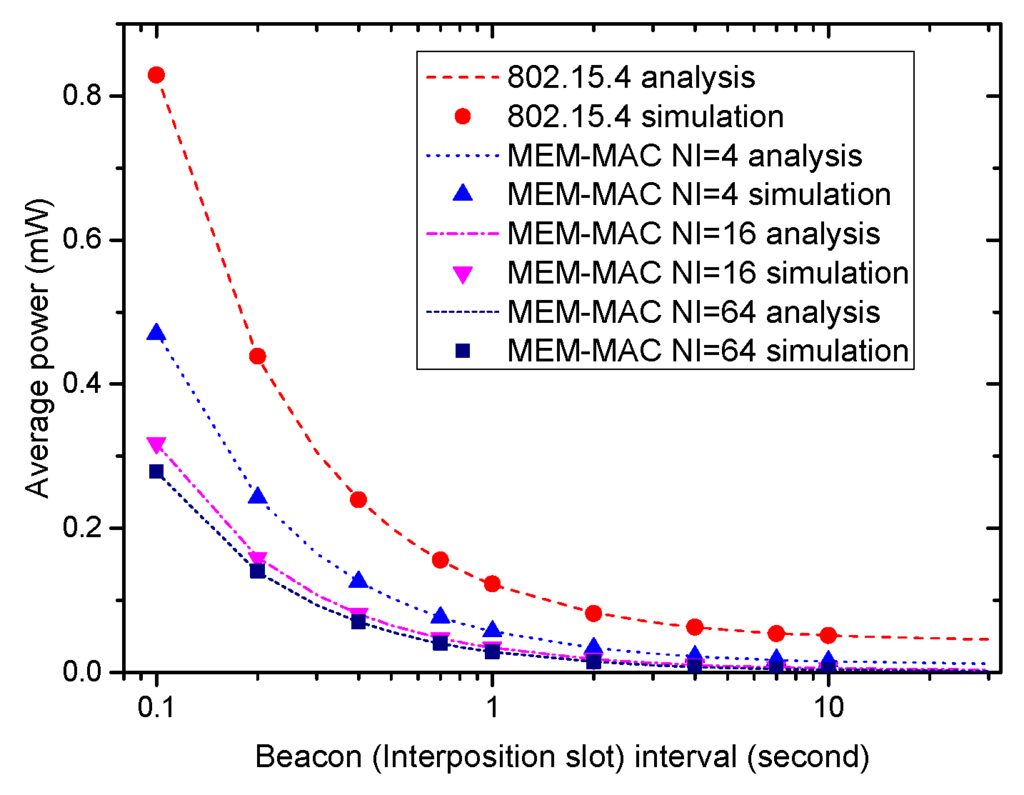 802.15.4 analysis
802.15.4 simulation
MEM-MAC NI=4 analysis
MEM-MAC NI=4 simulation
MEM-MAC NI=16 analysis
MEM-MAC NI=16 simulation
MEM-MAC NI=64 analysis
MEM-MAC NI=64 simulation

Average power (mW)

0.8
0.6
0.4
0.2
0.0

0.1
1
10

Beacon (Interposition slot) interval (second)